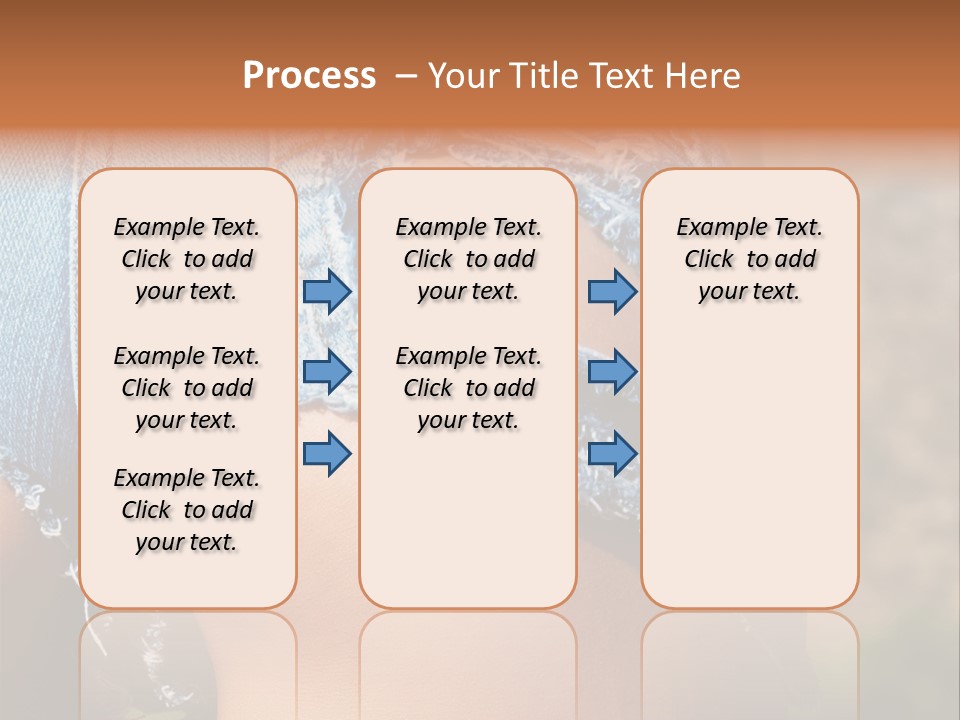 Process – Your Title Text Here

Example Text. Click to add your text.

Example Text. Click to add your text.

Example Text. Click to add your text.

Example Text. Click to add your text.

Example Text. Click to add your text.

Example Text. Click to add your text.